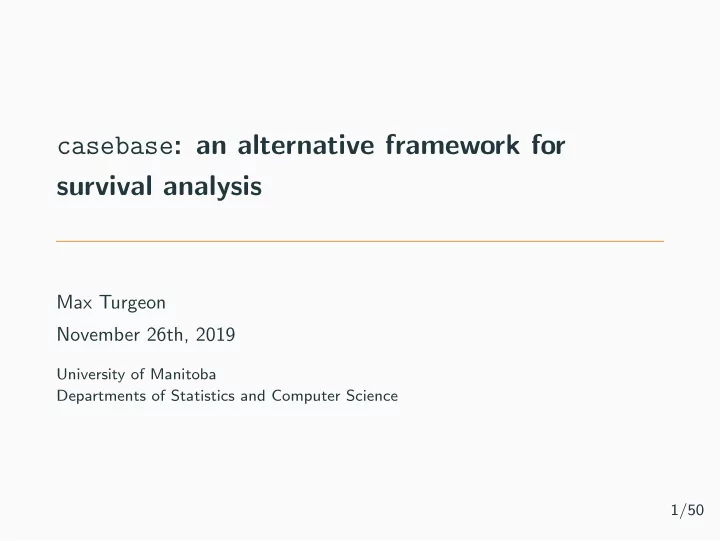 casebase: an alternative framework for survival analysis

Max Turgeon

November 26th, 2019

University of Manitoba
Departments of Statistics and Computer Science

1/50